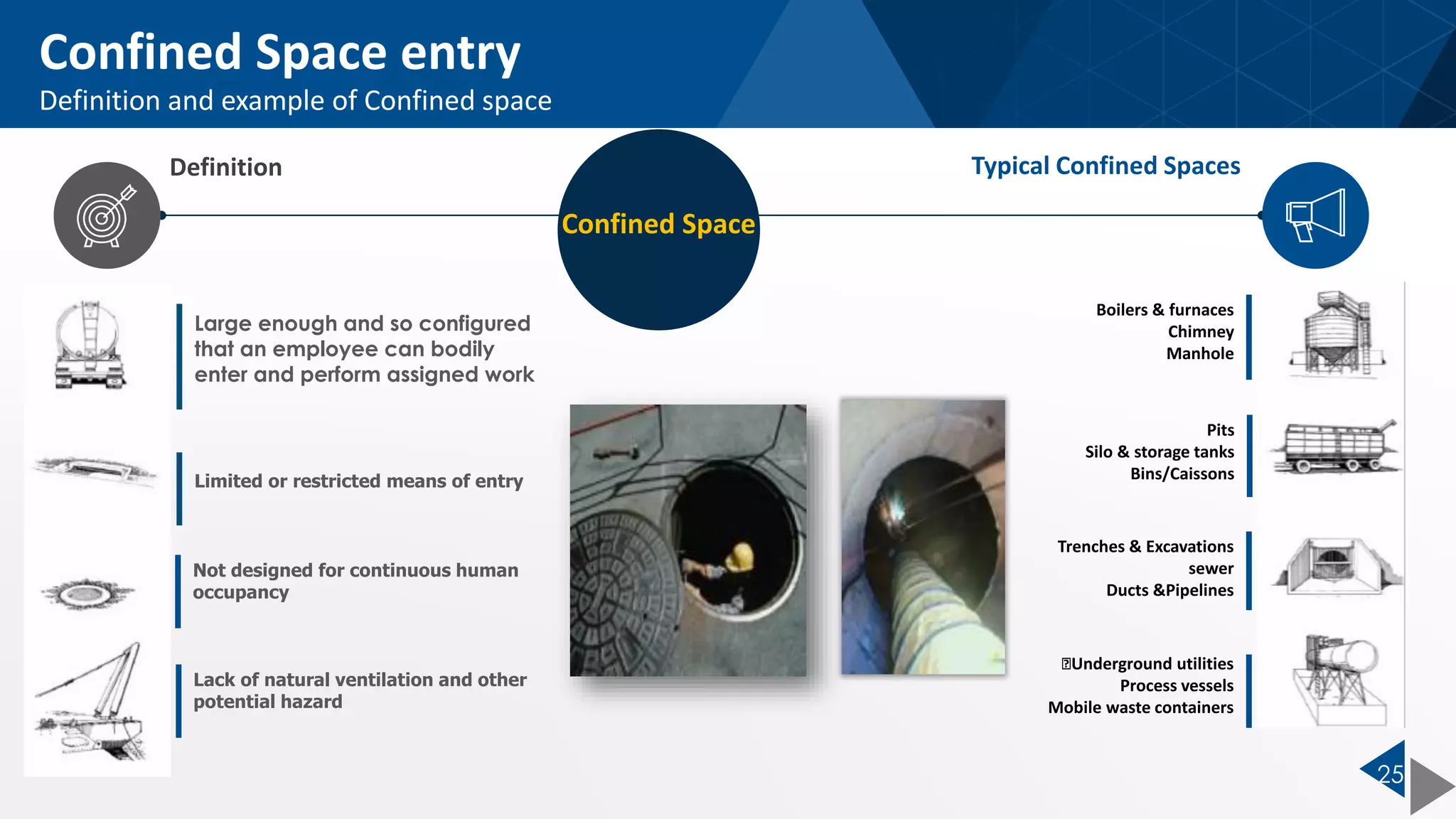 Confined Space entry

Definition and example of Confined space

Definition

Confined Space

Typical Confined Spaces

Large enough and so configured that an employee can bodily enter and perform assigned work

Limited or restricted means of entry

Not designed for continuous human occupancy

Lack of natural ventilation and other potential hazard

Boilers & furnaces
Chimney
Manhole

Pits
Silo & storage tanks
Bins/Caissons

Trenches & Excavations
sewer
Ducts &Pipelines

Underground utilities
Process vessels
Mobile waste containers

25